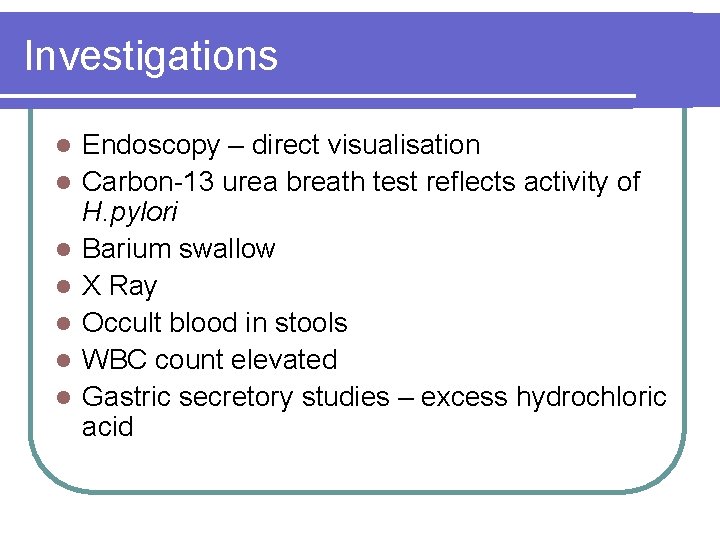 Investigations

- Endoscopy – direct visualisation
- Carbon-13 urea breath test reflects activity of H.pylori
- Barium swallow
- X Ray
- Occult blood in stools
- WBC count elevated
- Gastric secretory studies – excess hydrochloric acid